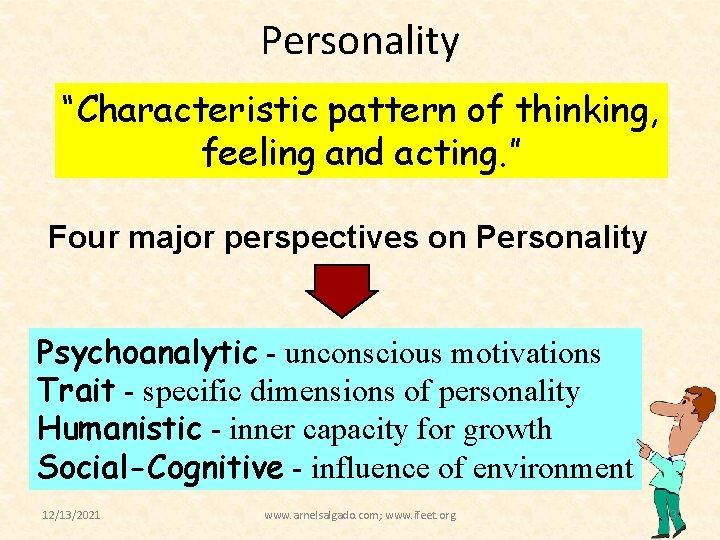 Personality

"Characteristic pattern of thinking, feeling and acting."

Four major perspectives on Personality

Psychoanalytic - unconscious motivations
Trait - specific dimensions of personality
Humanistic - inner capacity for growth
Social-Cognitive - influence of environment

12/13/2021

www.arnelsalgado.com; www.ifeet.org